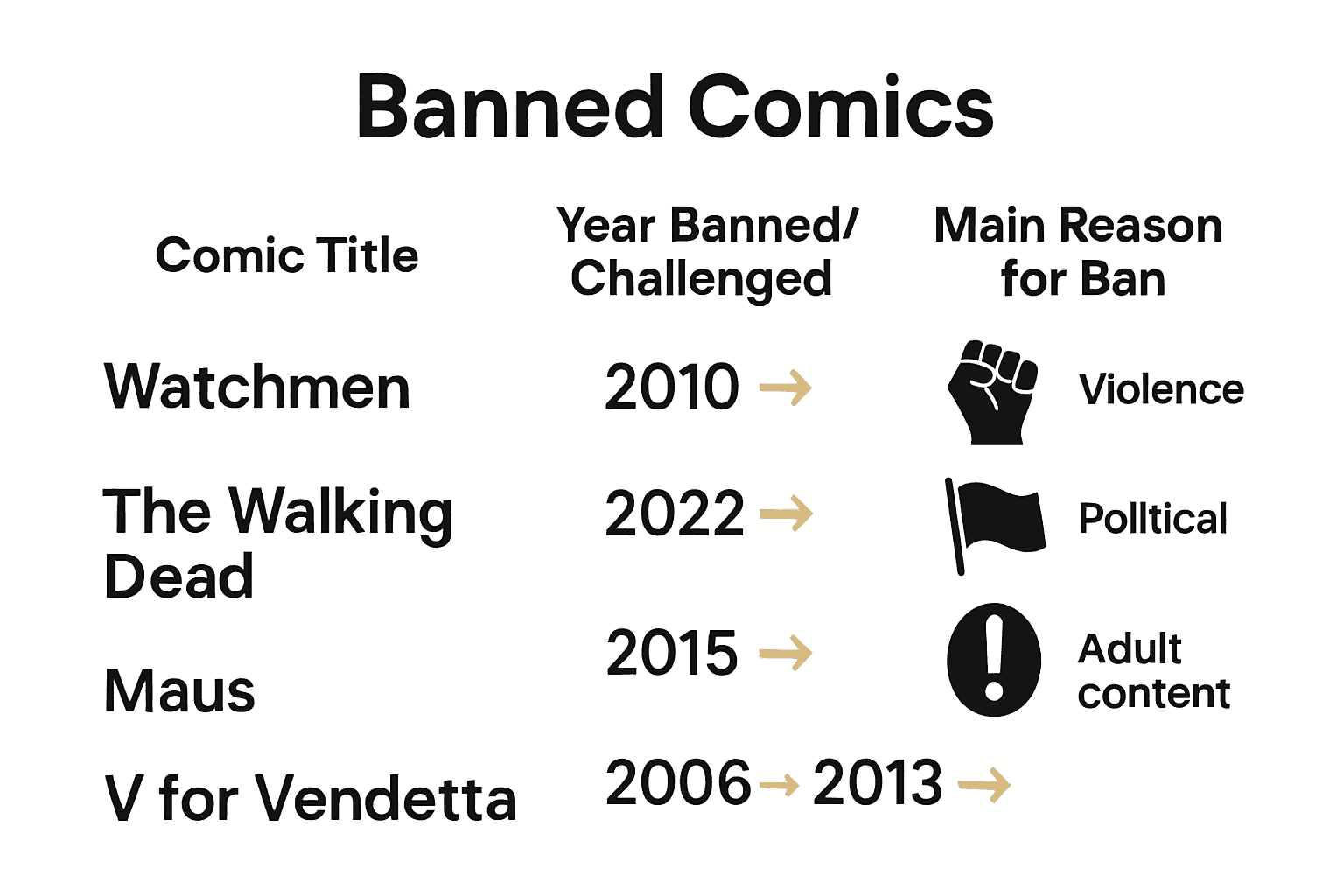 Banned Comics

| Comic Title | Year Banned/ Challenged | Main Reason for Ban |
|---|---|---|
| Watchmen | 2010 → | Violence |
| The Walking Dead | 2022 → | Polltical |
| Maus | 2015 → | Adult content |
| V for Vendetta | 2006 → 2013 → | |